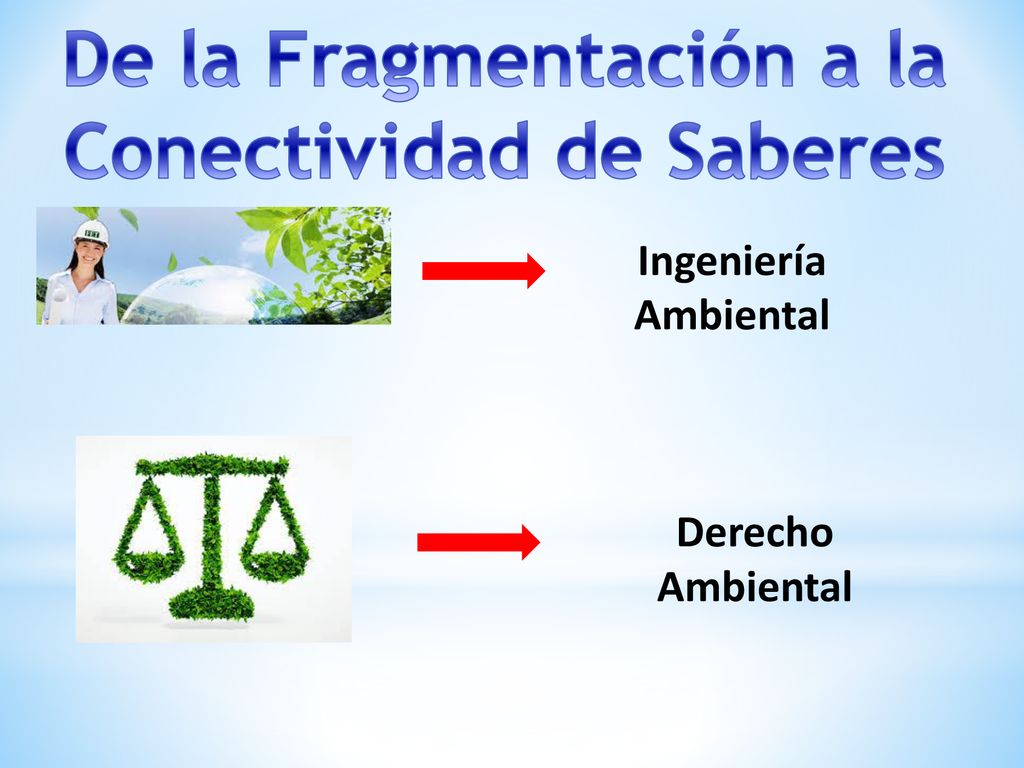 De la Fragmentación a la Conectividad de Saberes

Ingeniería Ambiental

Derecho Ambiental